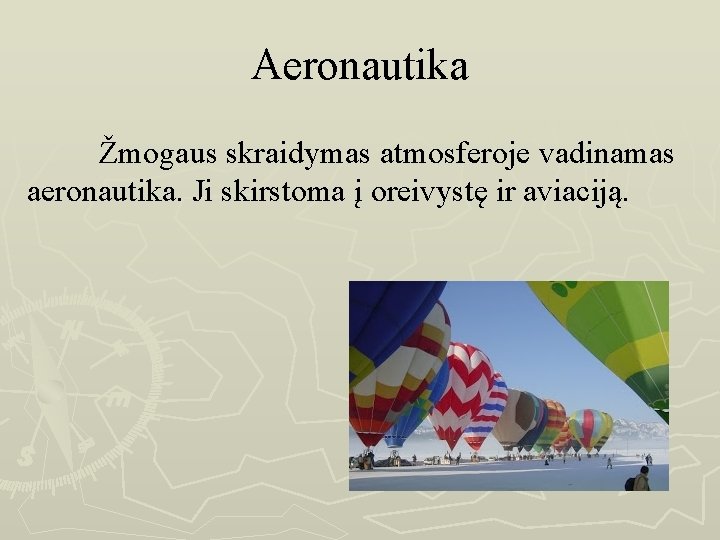 Aeronautika

Žmogaus skraidymas atmosferoje vadinamas aeronautika. Ji skirstoma į oreivystę ir aviaciją.